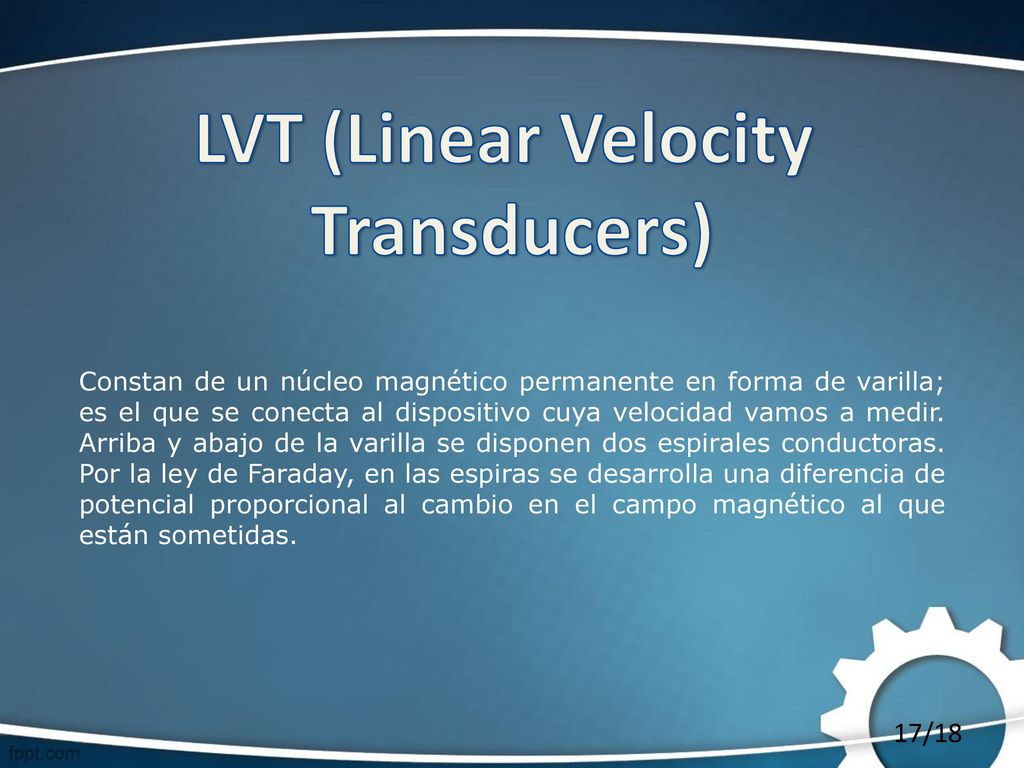 LVT (Linear Velocity Transducers)

Constan de un núcleo magnético permanente en forma de varilla; es el que se conecta al dispositivo cuya velocidad vamos a medir. Arriba y abajo de la varilla se disponen dos espirales conductoras. Por la ley de Faraday, en las espiras se desarrolla una diferencia de potencial proporcional al cambio en el campo magnético al que están sometidas.

17/18

fppt.com